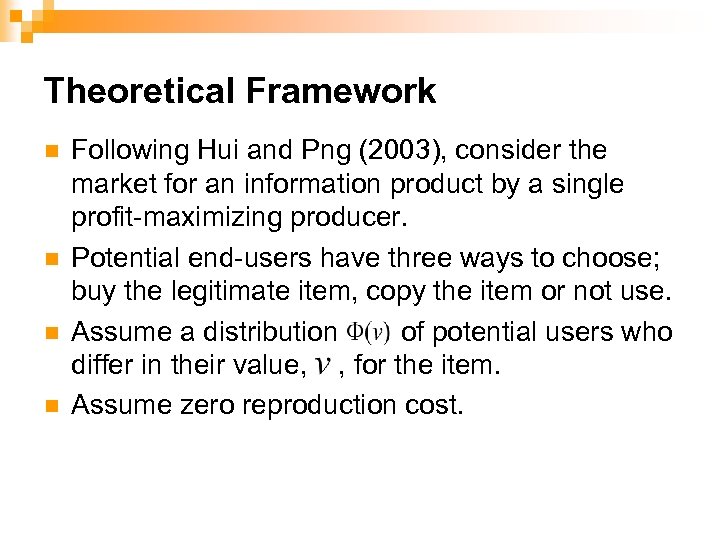 Theoretical Framework

Following Hui and Png (2003), consider the market for an information product by a single profit-maximizing producer.

Potential end-users have three ways to choose; buy the legitimate item, copy the item or not use.

Assume a distribution $\Phi(v)$ of potential users who differ in their value, $v$ , for the item.

Assume zero reproduction cost.